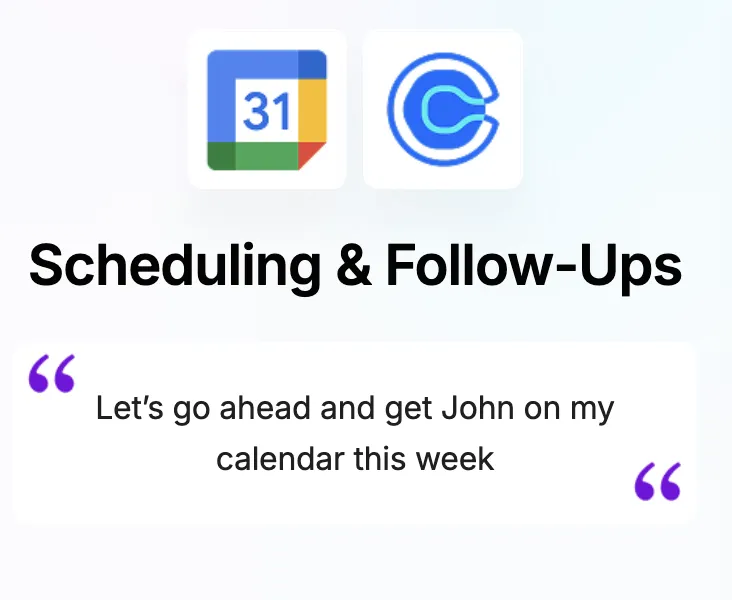 31

Scheduling & Follow-Ups

“ Let’s go ahead and get John on my calendar this week “